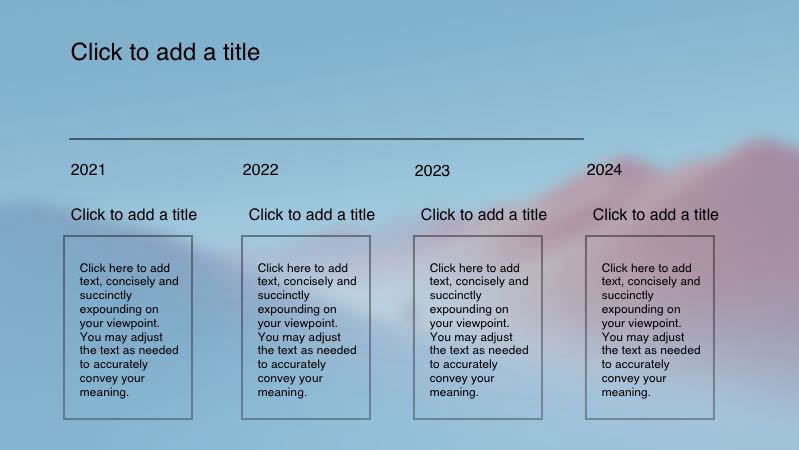 Click to add a title

2021

Click to add a title

Click here to add text, concisely and succinctly expounding on your viewpoint. You may adjust the text as needed to accurately convey your meaning.

2022

Click to add a title

Click here to add text, concisely and succinctly expounding on your viewpoint. You may adjust the text as needed to accurately convey your meaning.

2023

Click to add a title

Click here to add text, concisely and succinctly expounding on your viewpoint. You may adjust the text as needed to accurately convey your meaning.

2024

Click to add a title

Click here to add text, concisely and succinctly expounding on your viewpoint. You may adjust the text as needed to accurately convey your meaning.